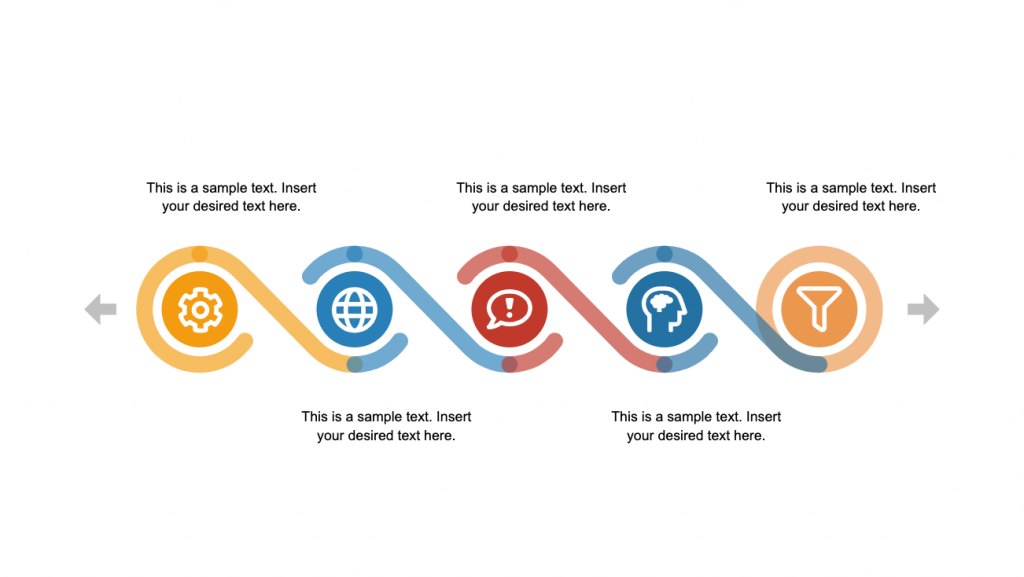 This is a sample text. Insert your desired text here.

This is a sample text. Insert your desired text here.

This is a sample text. Insert your desired text here.

This is a sample text. Insert your desired text here.

This is a sample text. Insert your desired text here.